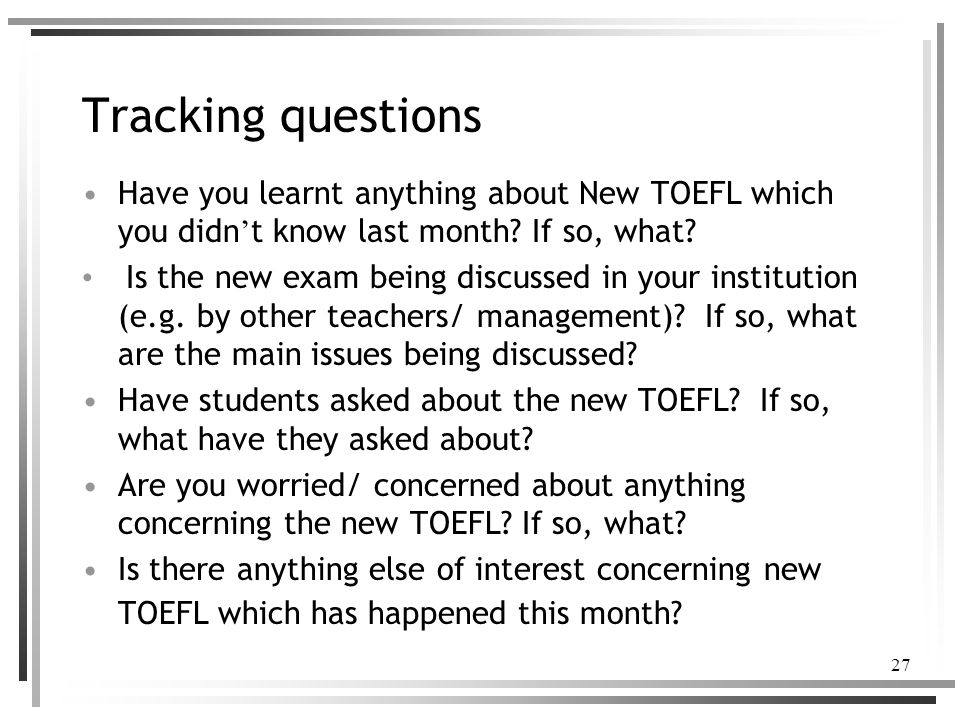 Tracking questions

• Have you learnt anything about New TOEFL which you didn’t know last month? If so, what?

• Is the new exam being discussed in your institution (e.g. by other teachers/ management)? If so, what are the main issues being discussed?

• Have students asked about the new TOEFL? If so, what have they asked about?

• Are you worried/ concerned about anything concerning the new TOEFL? If so, what?

• Is there anything else of interest concerning new TOEFL which has happened this month?

27